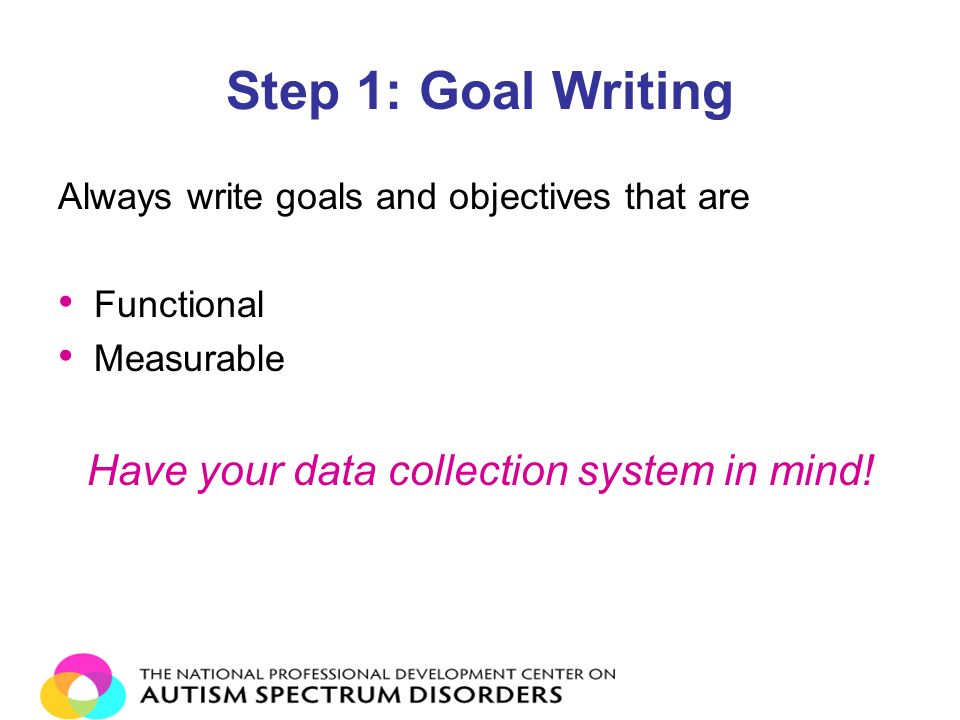 Step 1: Goal Writing

Always write goals and objectives that are

• Functional
• Measurable

Have your data collection system in mind!

THE NATIONAL PROFESSIONAL DEVELOPMENT CENTER ON
AUTISM SPECTRUM DISORDERS